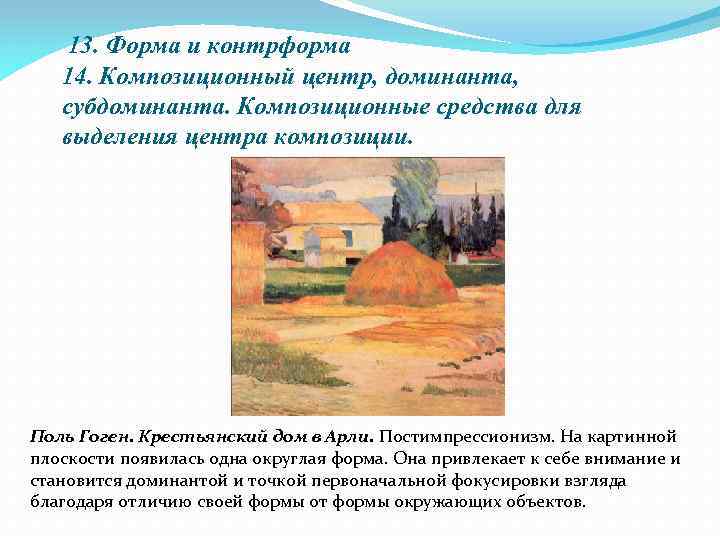 13. Форма и контрформа
14. Композиционный центр, доминанта, субдоминанта. Композиционные средства для выделения центра композиции.

Поль Гоген. Крестьянский дом в Арли. Постимпрессионизм. На картинной плоскости появилась одна округлая форма. Она привлекает к себе внимание и становится доминантой и точкой первоначальной фокусировки взгляда благодаря отличию своей формы от формы окружающих объектов.